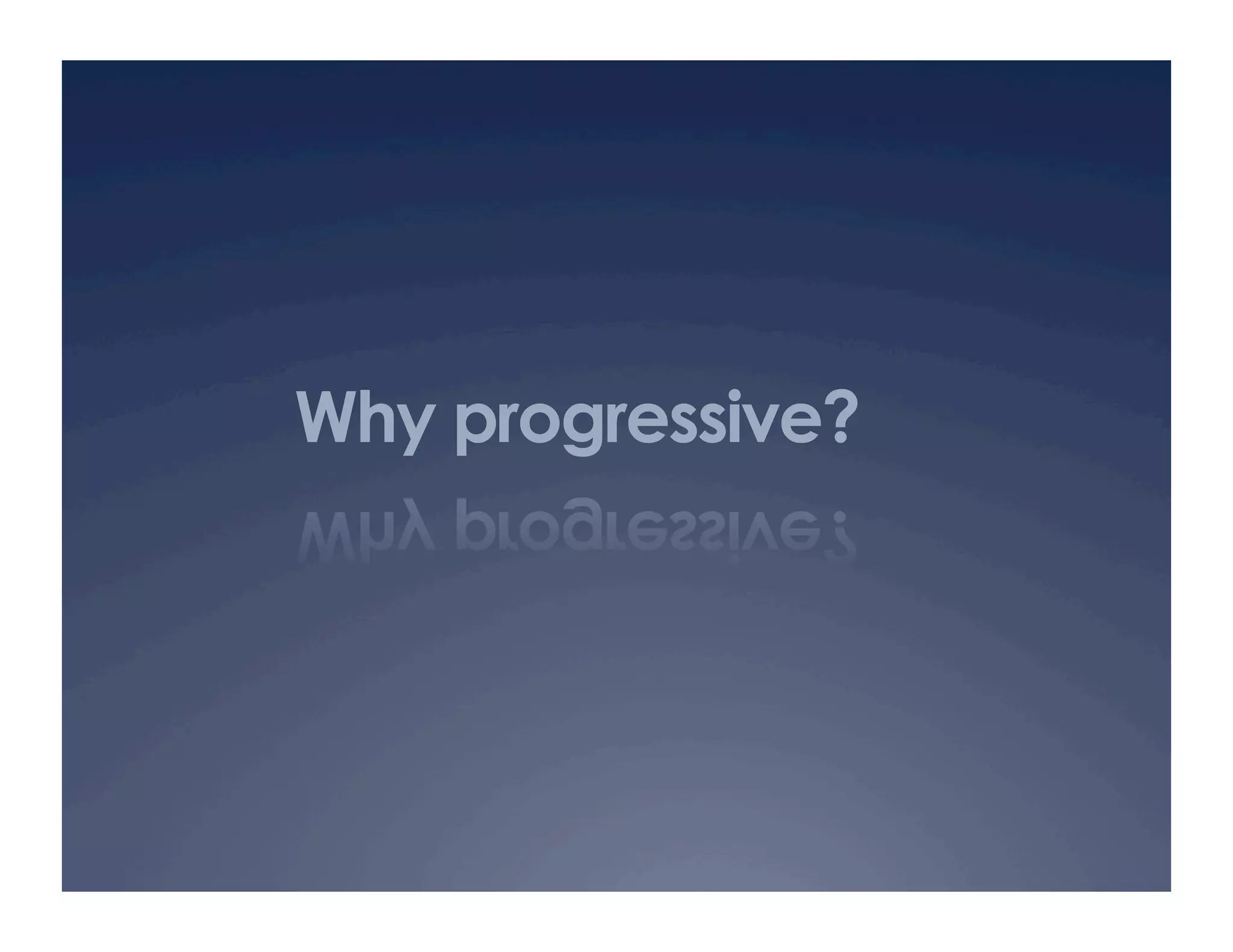 Why progressive?